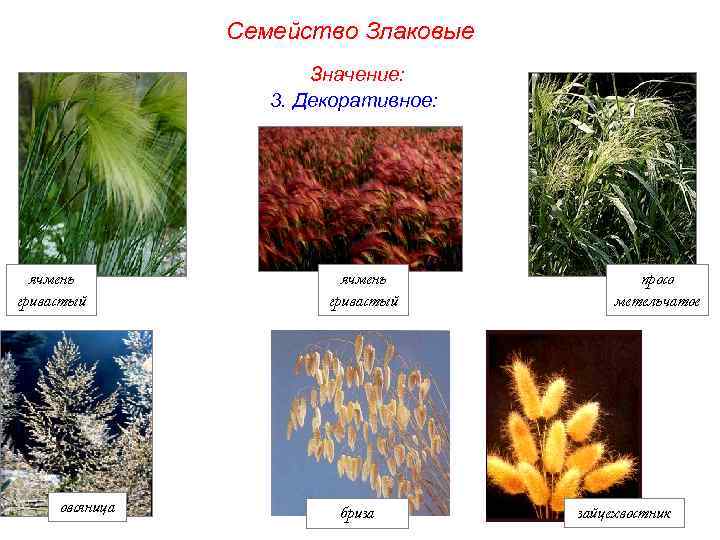 Семейство Злаковые

Значение:
3. Декоративное:

ячмень гривастый

ячмень гривастый

просо метельчатое

овсяница

бриза

зайцехвостник